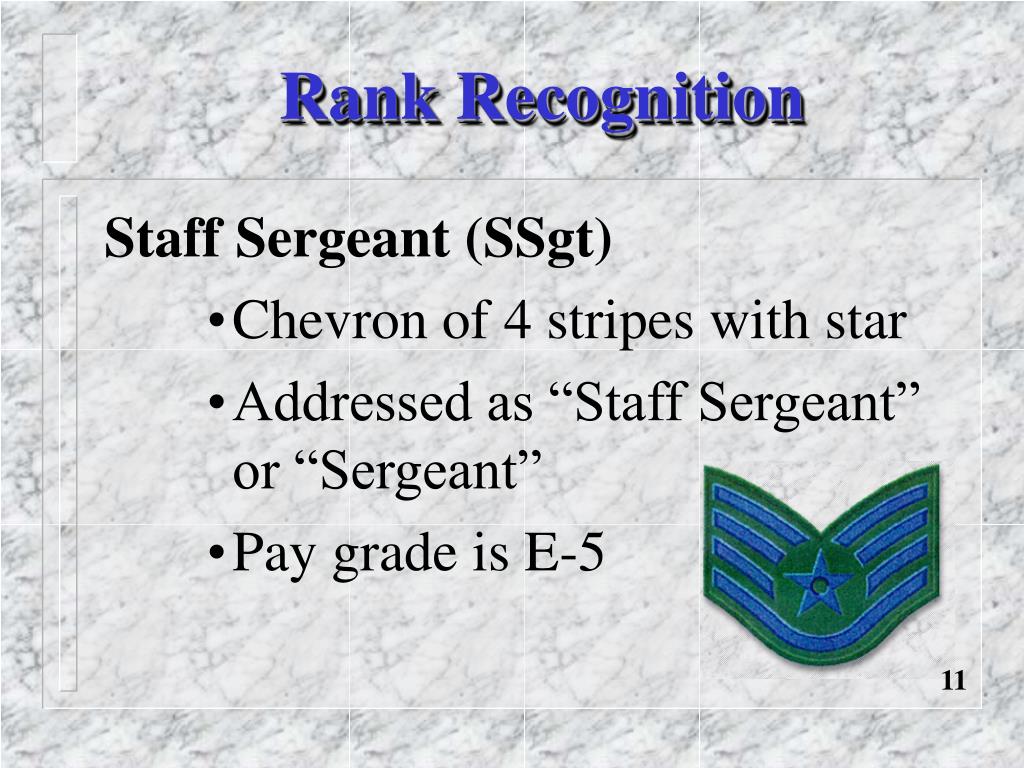 Rank Recognition

Staff Sergeant (SSgt)

• Chevron of 4 stripes with star
• Addressed as “Staff Sergeant” or “Sergeant”
• Pay grade is E-5

11